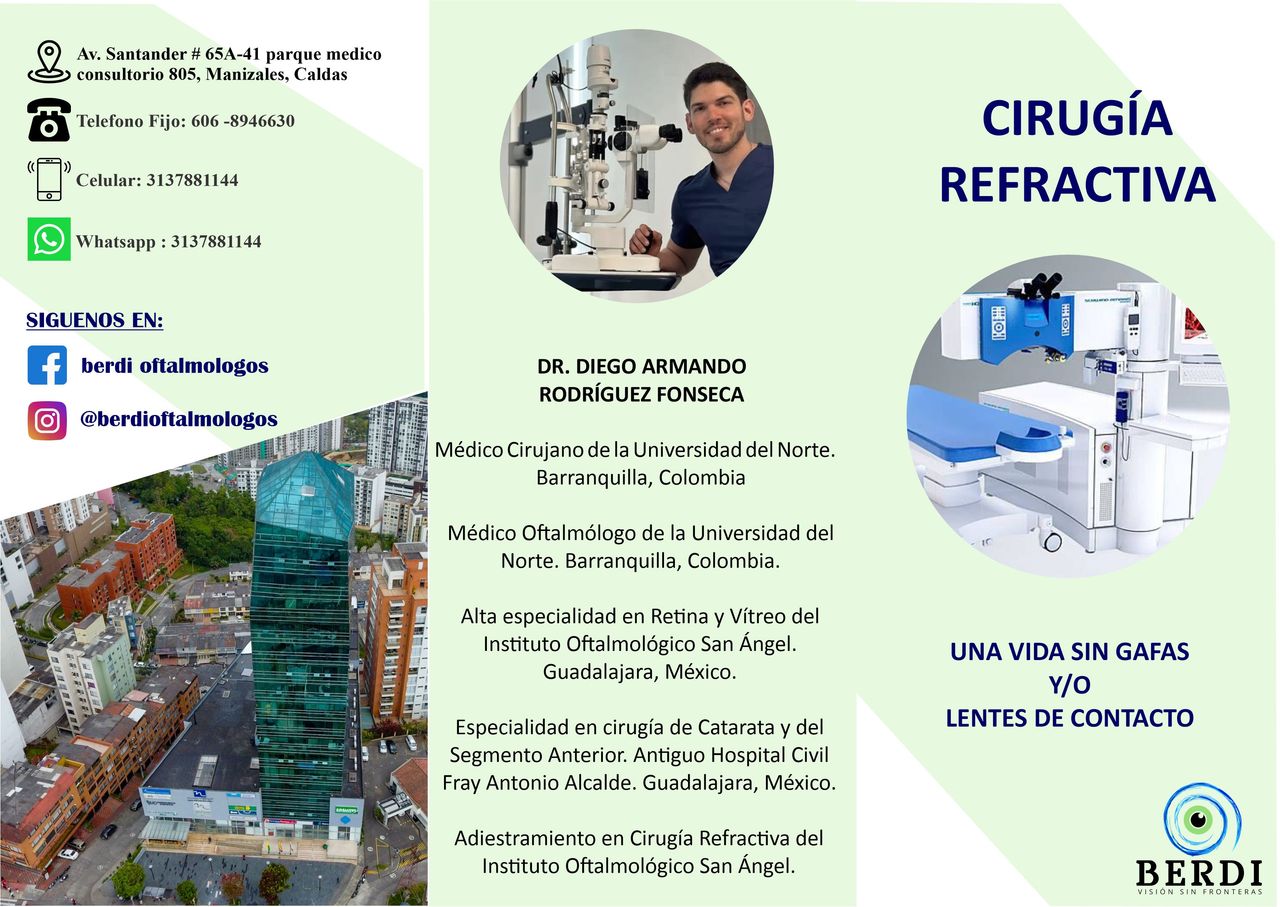 Av. Santander # 65A-41 parque medico consultorio 805, Manizales, Caldas

Telefono Fijo: 606 -8946630

Celular: 3137881144

Whatsapp : 3137881144

SIGUENOS EN:

berdi oftalmologos

@berdioftalmologos

DR. DIEGO ARMANDO RODRÍGUEZ FONSECA

Médico Cirujano de la Universidad del Norte. Barranquilla, Colombia

Médico Oftalmólogo de la Universidad del Norte. Barranquilla, Colombia.

Alta especialidad en Retina y Vítreo del Instituto Oftalmológico San Ángel. Guadalajara, México.

Especialidad en cirugía de Catarata y del Segmento Anterior. Antiguo Hospital Civil Fray Antonio Alcalde. Guadalajara, México.

Adiestramiento en Cirugía Refractiva del Instituto Oftalmológico San Ángel.

CIRUGÍA REFRACTIVA

UNA VIDA SIN GAFAS Y/O LENTES DE CONTACTO

BERDI
VISIÓN SIN FRONTERAS